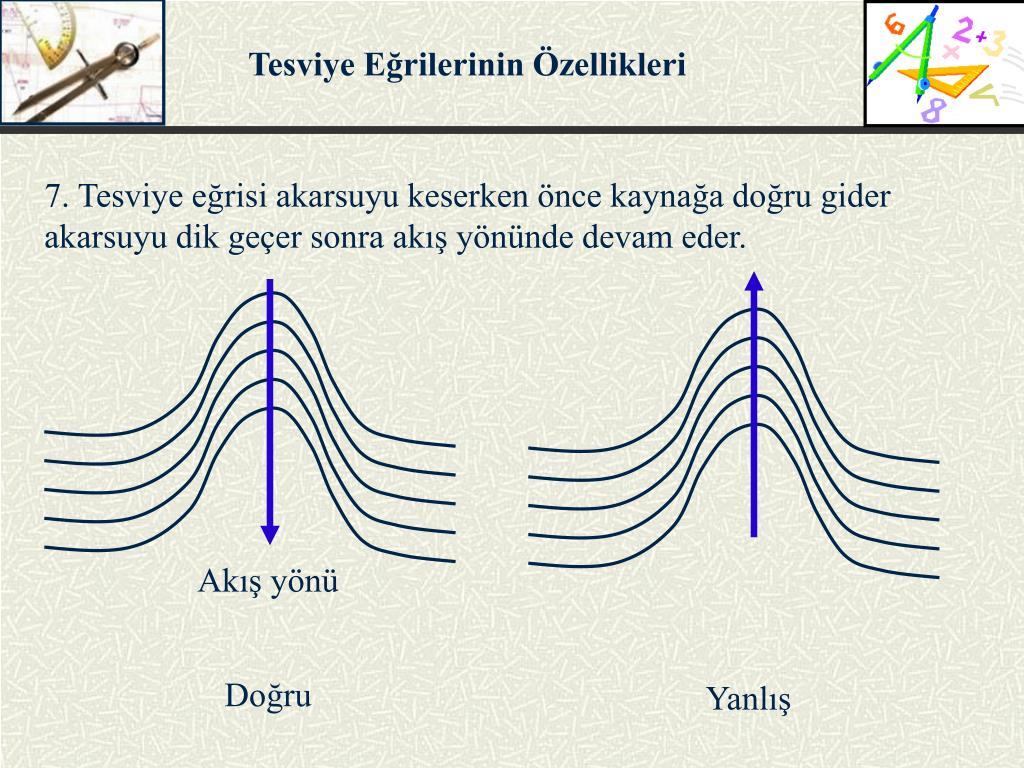 Tesviye Eğrilerinin Özellikleri

7. Tesviye eğrisi akarsuyu keserken önce kaynağa doğru gider akarsuyu dik geçer sonra akış yönünde devam eder.

Akış yönü

Doğru

Yanlış